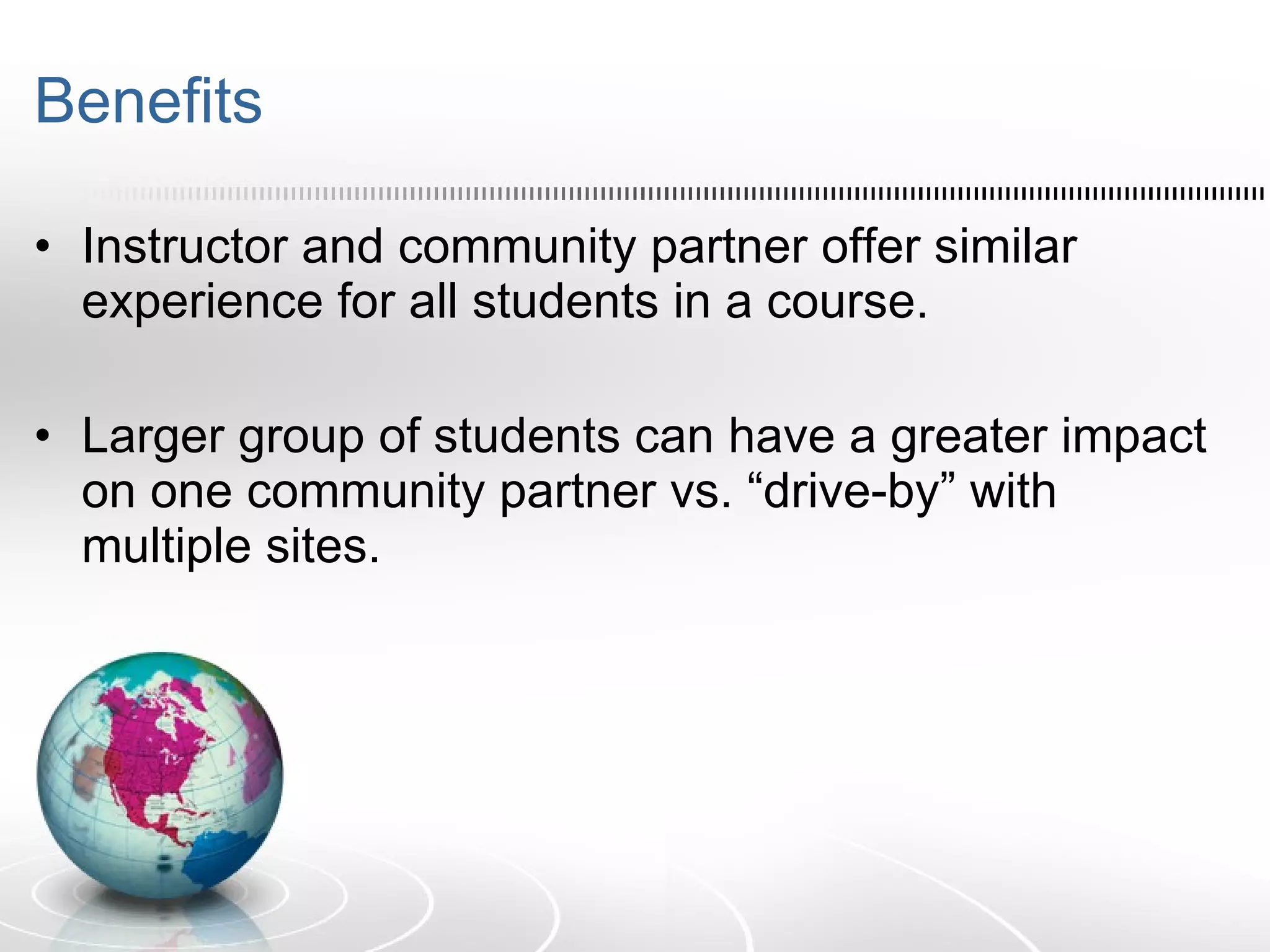 Benefits

• Instructor and community partner offer similar experience for all students in a course.

• Larger group of students can have a greater impact on one community partner vs. “drive-by” with multiple sites.